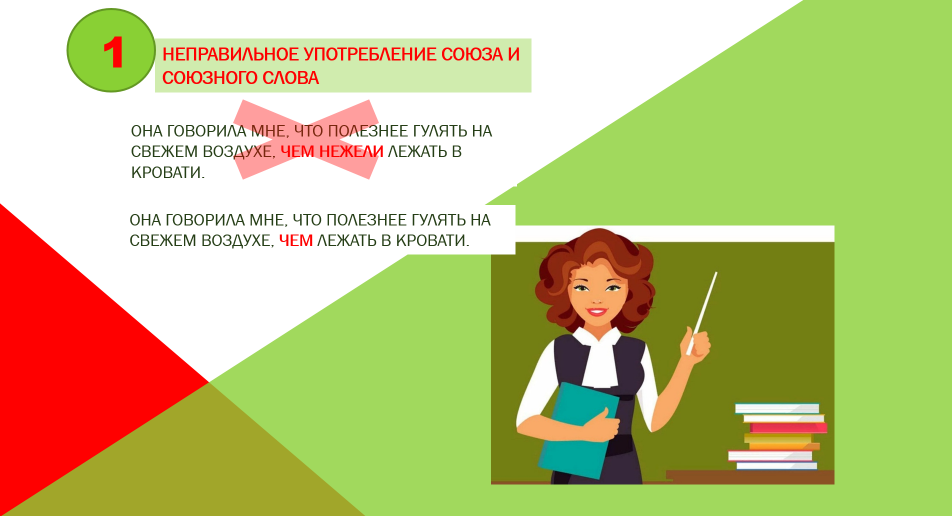 1

НЕПРАВИЛЬНОЕ УПОТРЕБЛЕНИЕ СОЮЗА И СОЮЗНОГО СЛОВА

ОНА ГОВОРИЛА МНЕ, ЧТО ПОЛЕЗНЕЕ ГУЛЯТЬ НА СВЕЖЕМ ВОЗДУХЕ, ЧЕМ НЕЖЕЛИ ЛЕЖАТЬ В КРОВАТИ.

ОНА ГОВОРИЛА МНЕ, ЧТО ПОЛЕЗНЕЕ ГУЛЯТЬ НА СВЕЖЕМ ВОЗДУХЕ, ЧЕМ ЛЕЖАТЬ В КРОВАТИ.